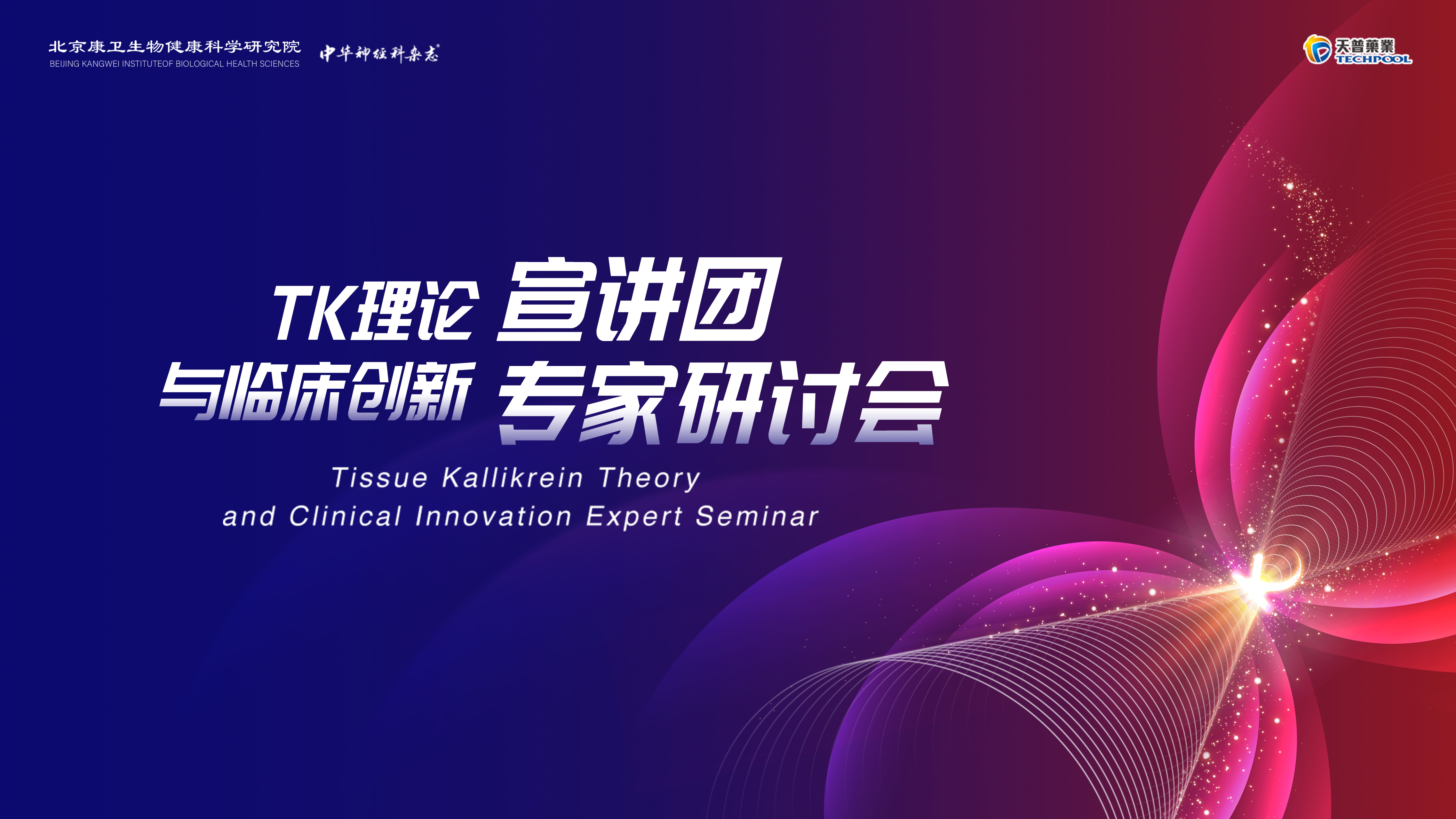 北京康卫生物健康科学研究院
BEIJING KANGWEI INSTITUTEOF BIOLOGICAL HEALTH SCIENCES

中华神经科杂志

天普藥業
TECHPOOL

TK理论 宣讲团
与临床创新 专家研讨会

Tissue Kallikrein Theory
and Clinical Innovation Expert Seminar